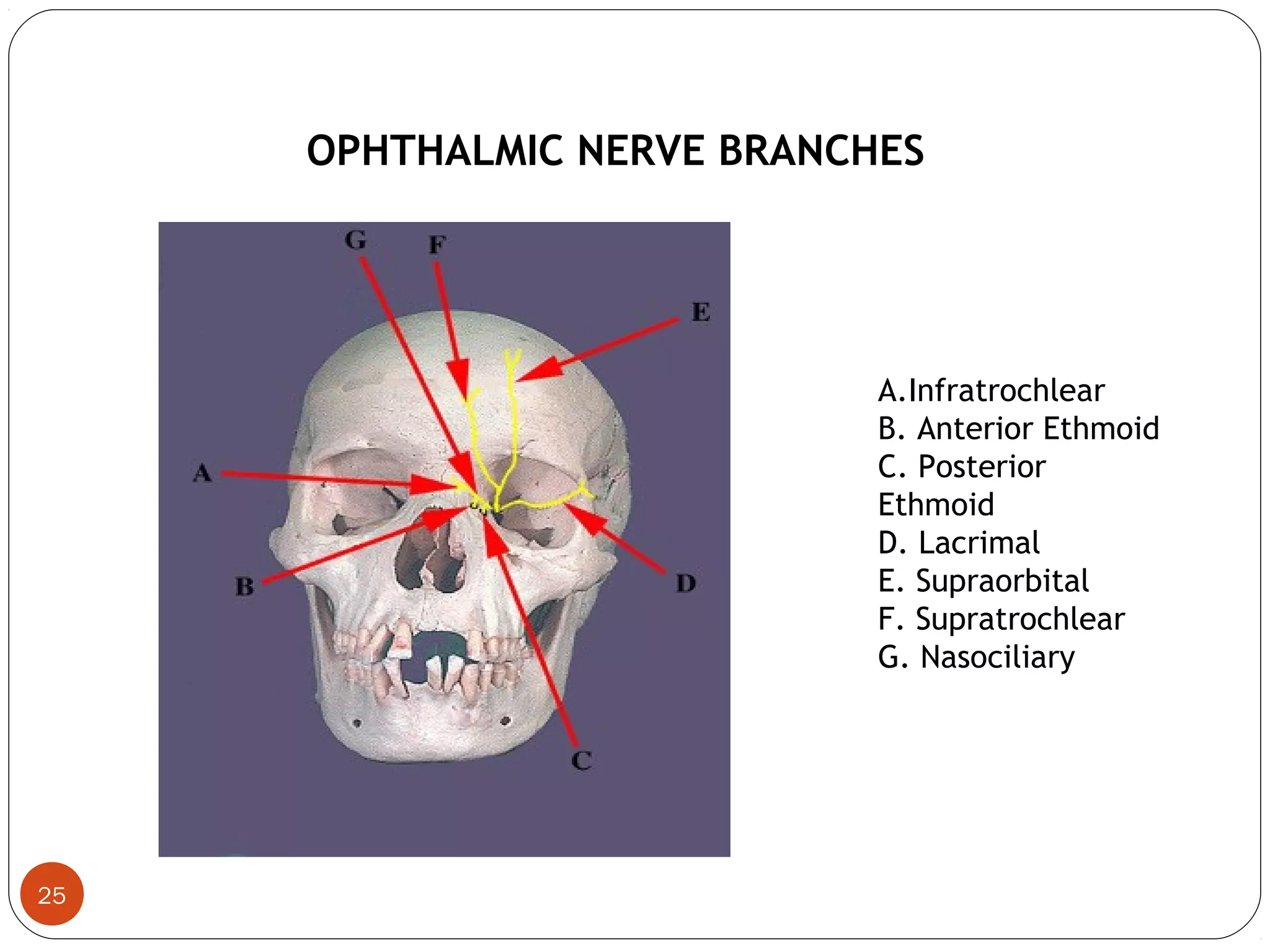 OPHTHALMIC NERVE BRANCHES

G F E A B D C

A.Infratrochlear
B. Anterior Ethmoid
C. Posterior Ethmoid
D. Lacrimal
E. Supraorbital
F. Supratrochlear
G. Nasociliary

25